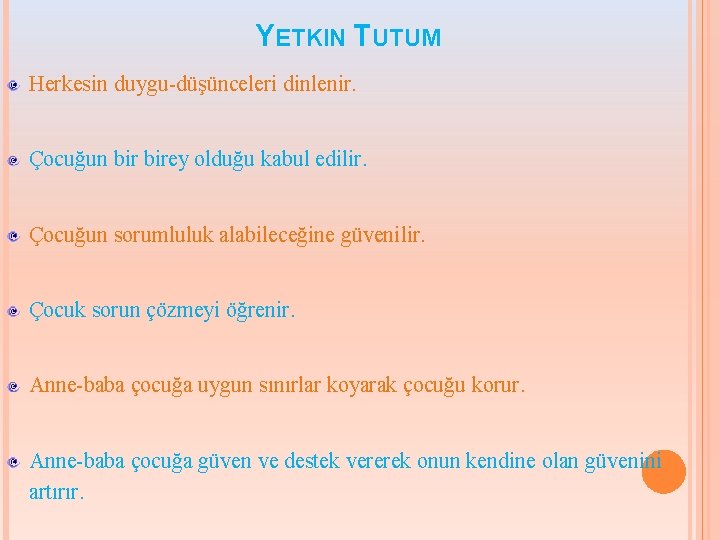 YETKIN TUTUM

Herkesin duygu-düşünceleri dinlenir.

Çocuğun bir birey olduğu kabul edilir.

Çocuğun sorumluluk alabileceğine güvenilir.

Çocuk sorun çözmeyi öğrenir.

Anne-baba çocuğa uygun sınırlar koyarak çocuğu korur.

Anne-baba çocuğa güven ve destek vererek onun kendine olan güvenini artırır.